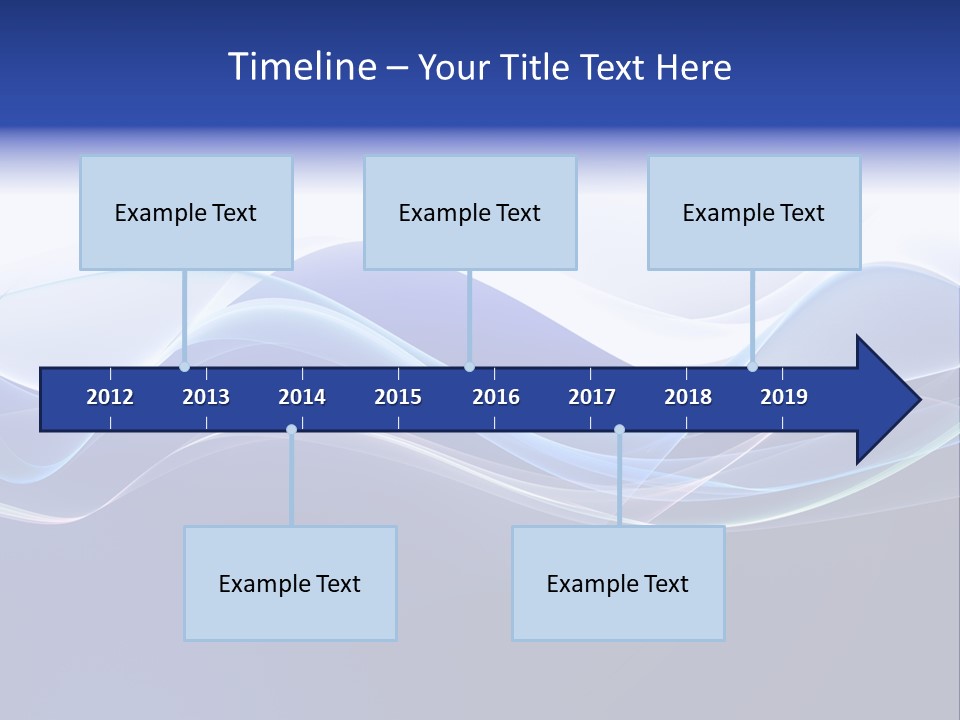 Timeline – Your Title Text Here

Example Text

Example Text

Example Text

2012 2013 2014 2015 2016 2017 2018 2019

Example Text

Example Text